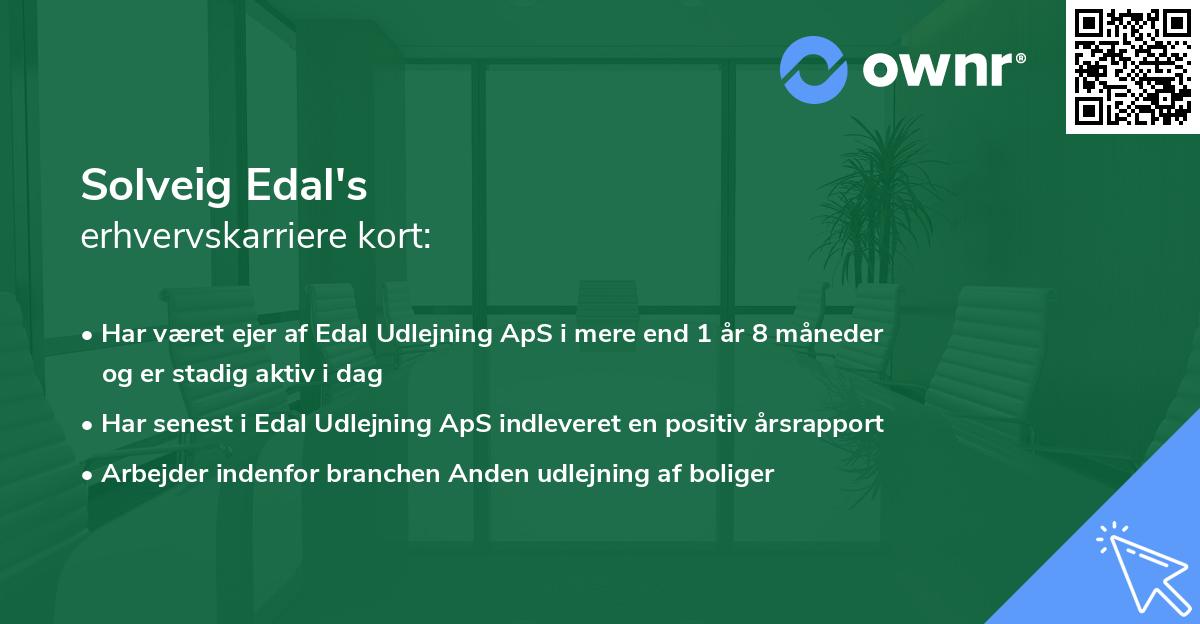 ownr®

Solveig Edal's
erhvervskarriere kort:

• Har været ejer af Edal Udlejning ApS i mere end 1 år 8 måneder og er stadig aktiv i dag
• Har senest i Edal Udlejning ApS indleveret en positiv årsrapport
• Arbejder indenfor branchen Anden udlejning af boliger